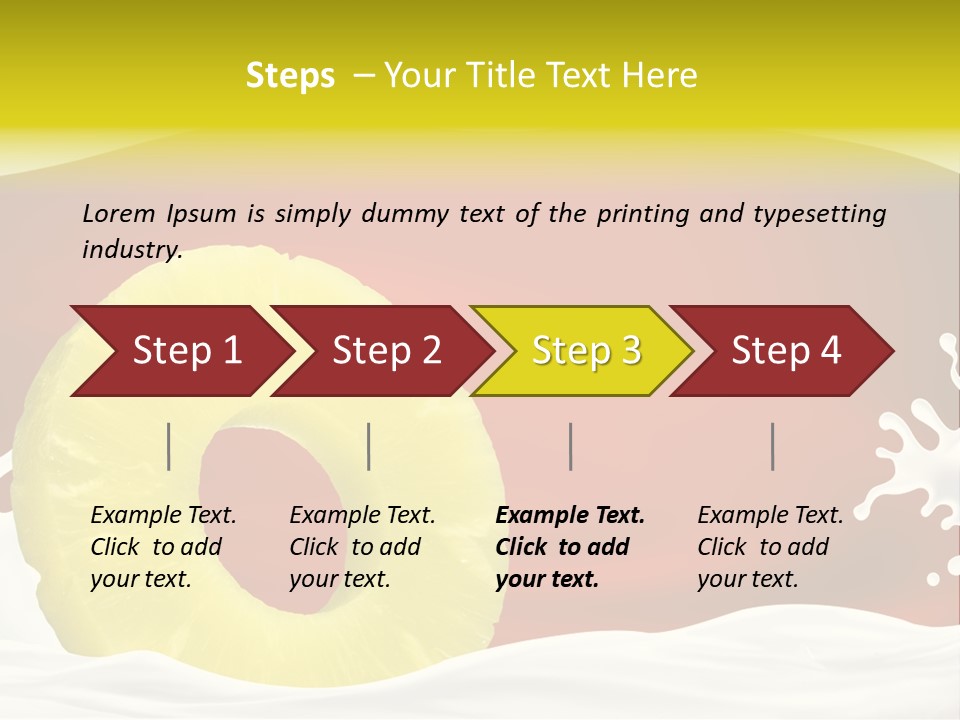 Steps – Your Title Text Here

Lorem Ipsum is simply dummy text of the printing and typesetting industry.

Step 1

Step 2

Step 3

Step 4

Example Text. Click to add your text.

Example Text. Click to add your text.

Example Text. Click to add your text.

Example Text. Click to add your text.